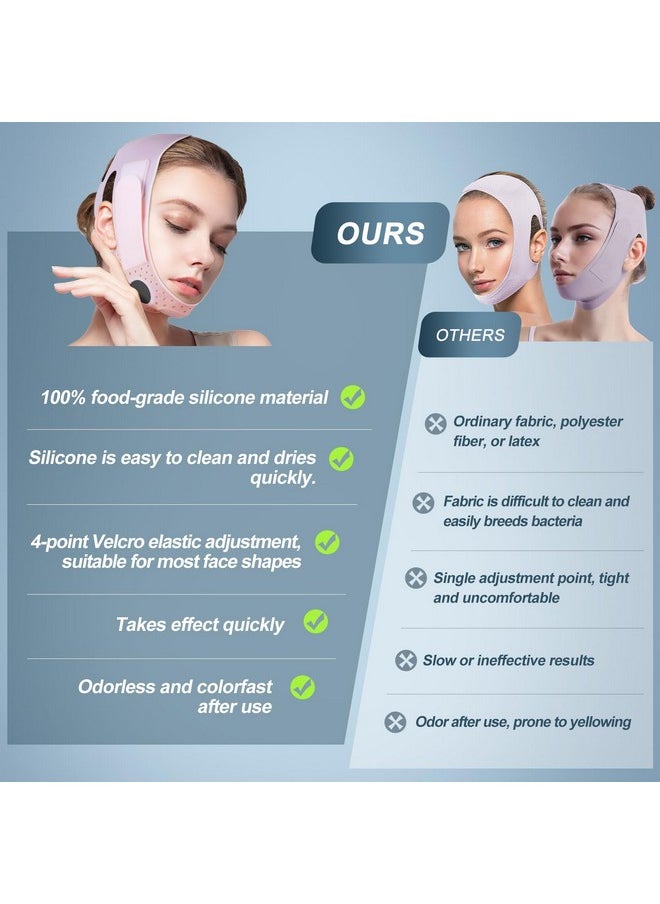 OURS

100% food-grade silicone material

Silicone is easy to clean and dries quickly.

4-point Velcro elastic adjustment, suitable for most face shapes

Takes effect quickly

Odorless and colorfast after use

OTHERS

Ordinary fabric, polyester fiber, or latex

Fabric is difficult to clean and easily breeds bacteria

Single adjustment point, tight and uncomfortable

Slow or ineffective results

Odor after use, prone to yellowing